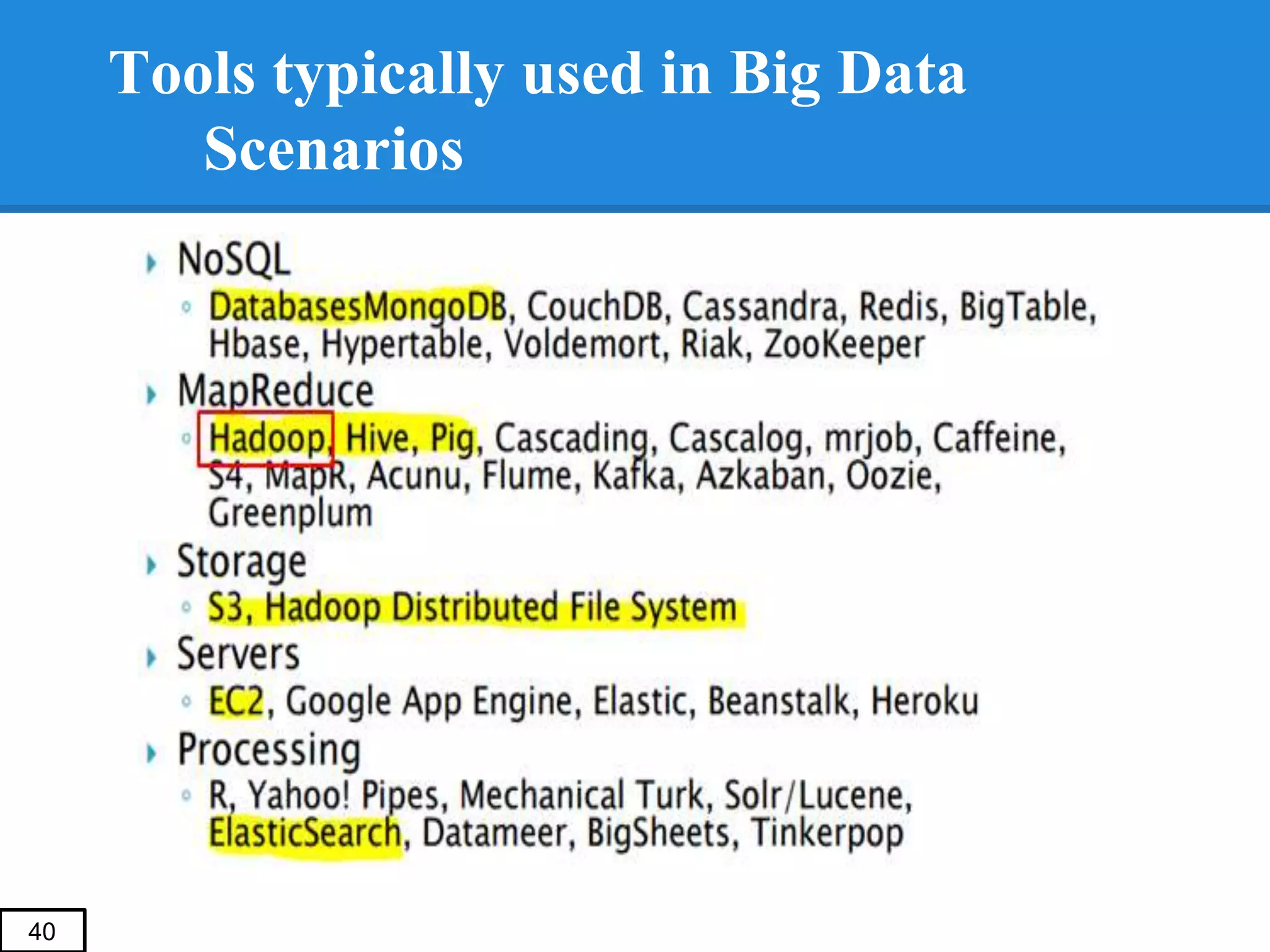 Tools typically used in Big Data Scenarios

NoSQL
DatabasesMongoDB, CouchDB, Cassandra, Redis, BigTable, Hbase, Hypertable, Voldemort, Riak, ZooKeeper

MapReduce
Hadoop, Hive, Pig, Cascading, Cascalog, mrjob, Caffeine, S4, MapR, Acunu, Flume, Kafka, Azkaban, Oozie, Greenplum

Storage
S3, Hadoop Distributed File System

Servers
EC2, Google App Engine, Elastic, Beanstalk, Heroku

Processing
R, Yahoo! Pipes, Mechanical Turk, Solr/Lucene, ElasticSearch, Datameer, BigSheets, Tinkerpop

40